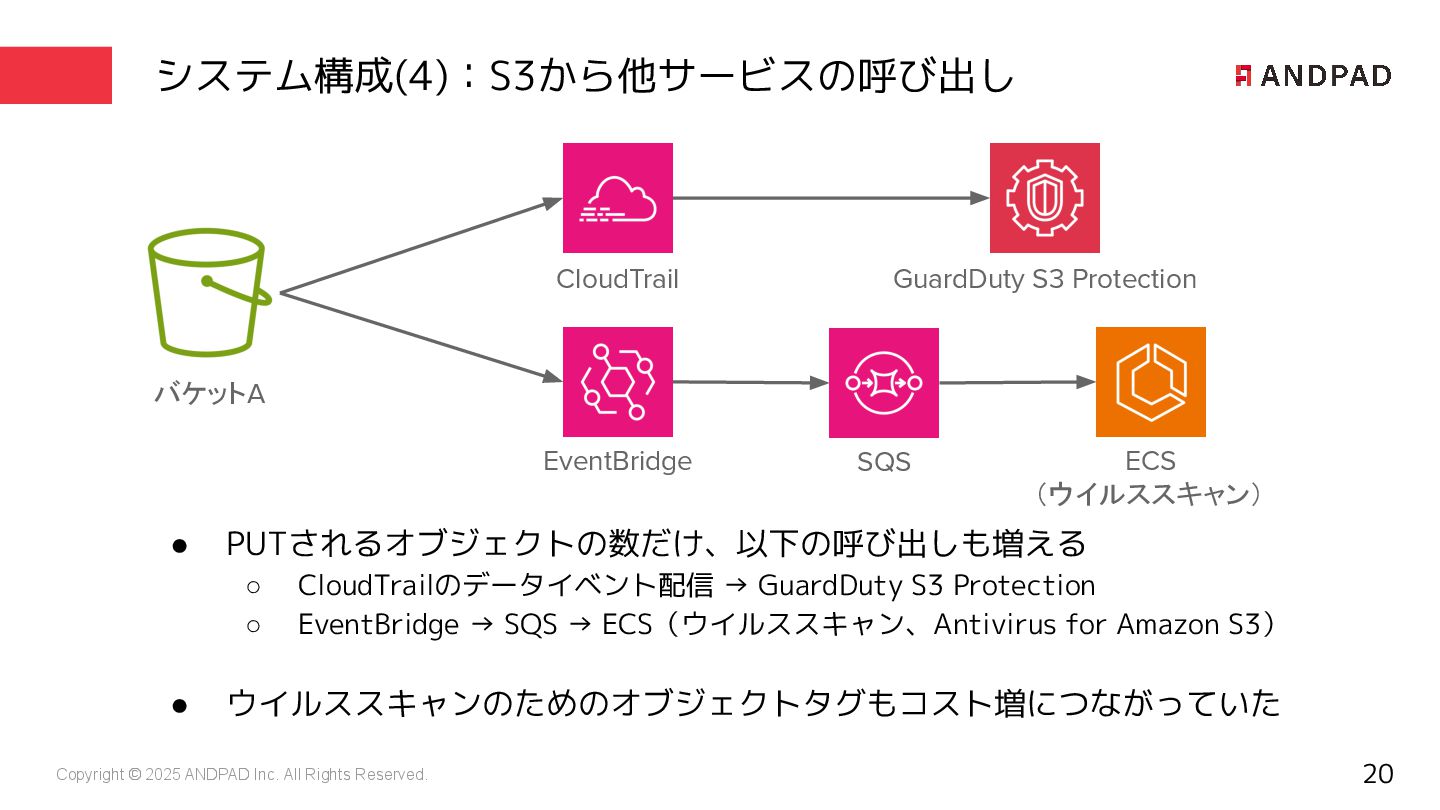 システム構成(4)：S3から他サービスの呼び出し

ANDPAD

バケットA

CloudTrail

GuardDuty S3 Protection

EventBridge

SQS

ECS
（ウイルススキャン）

● PUTされるオブジェクトの数だけ、以下の呼び出しも増える
○ CloudTrailのデータイベント配信 → GuardDuty S3 Protection
○ EventBridge → SQS → ECS（ウイルススキャン、Antivirus for Amazon S3）

● ウイルススキャンのためのオブジェクトタグもコスト増につながっていた

Copyright © 2025 ANDPAD Inc. All Rights Reserved.

20